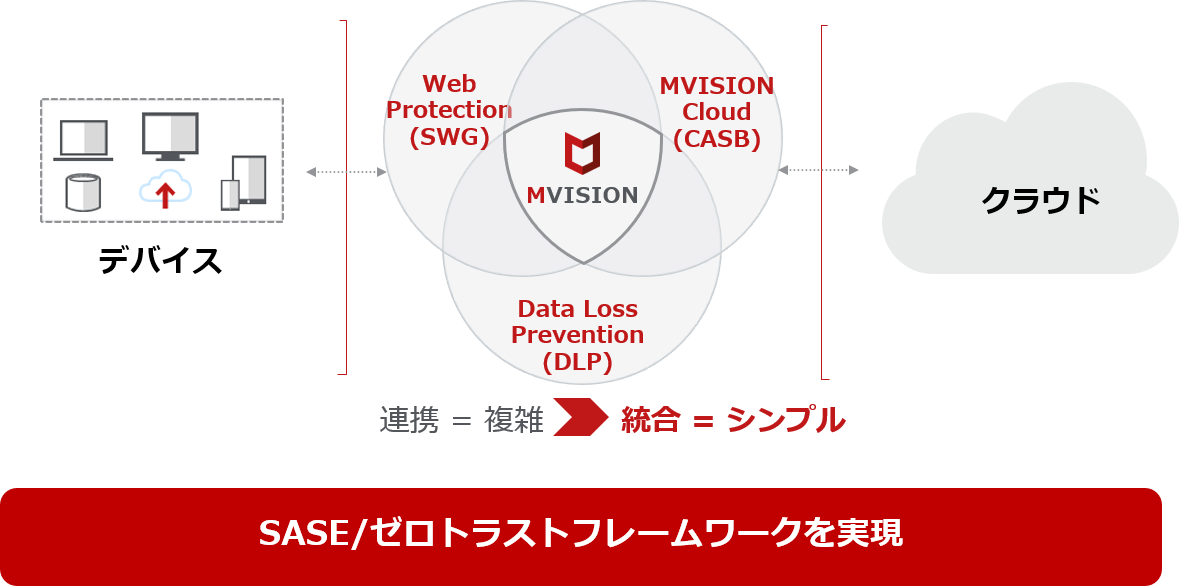 デバイス

Web Protection (SWG)

MVISION Cloud (CASB)

MVISION

Data Loss Prevention (DLP)

クラウド

連携 = 複雑 統合 = シンプル

SASE/ゼロトラストフレームワークを実現